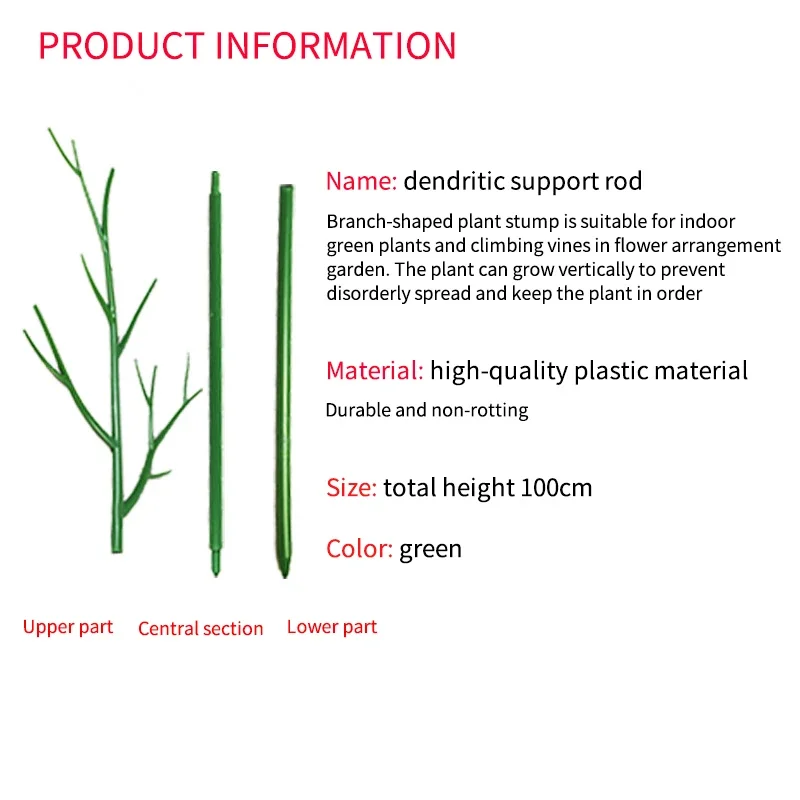 PRODUCT INFORMATION

Name: dendritic support rod

Branch-shaped plant stump is suitable for indoor green plants and climbing vines in flower arrangement garden. The plant can grow vertically to prevent disorderly spread and keep the plant in order

Material: high-quality plastic material

Durable and non-rotting

Size: total height 100cm

Color: green

Upper part Central section Lower part